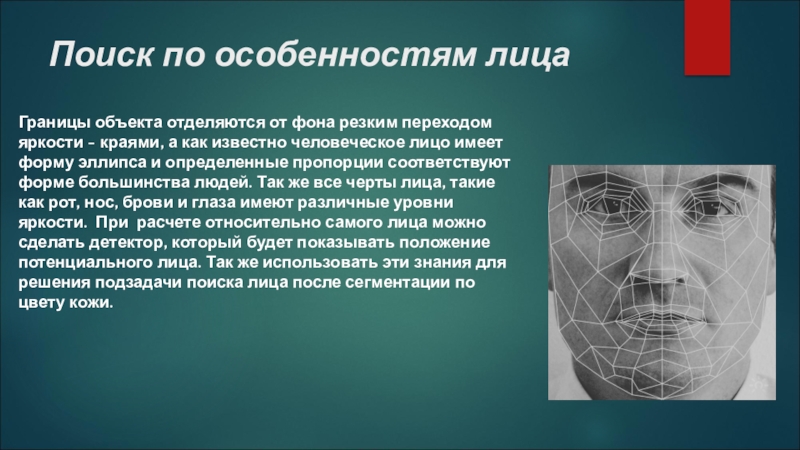 Поиск по особенностям лица

Границы объекта отделяются от фона резким переходом яркости - краями, а как известно человеческое лицо имеет форму эллипса и определенные пропорции соответствуют форме большинства людей. Так же все черты лица, такие как рот, нос, брови и глаза имеют различные уровни яркости. При расчете относительно самого лица можно сделать детектор, который будет показывать положение потенциального лица. Так же использовать эти знания для решения подзадачи поиска лица после сегментации по цвету кожи.